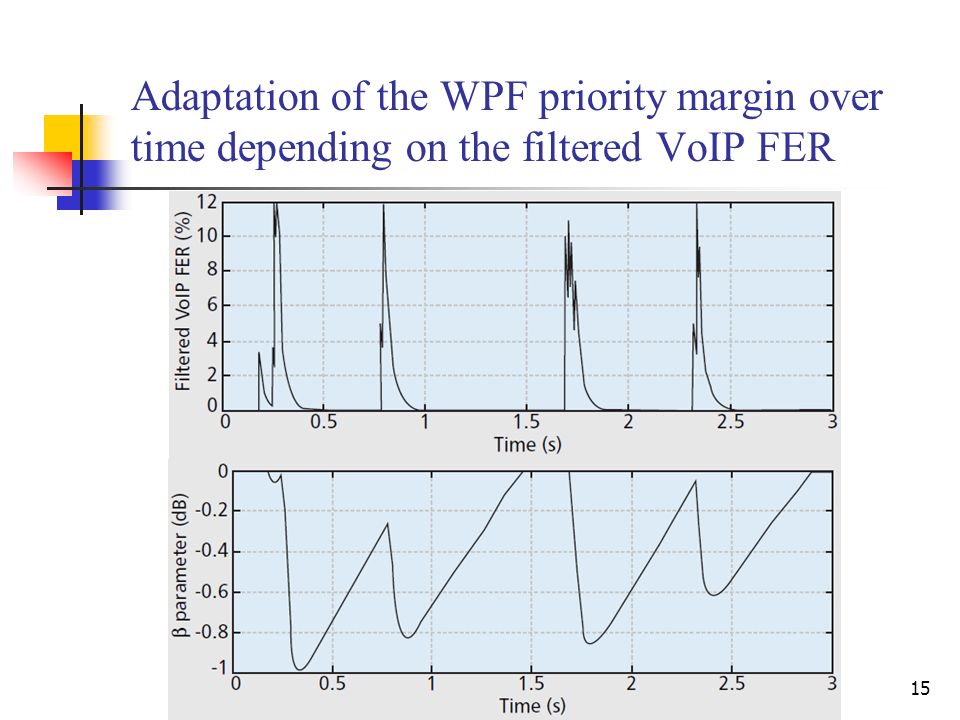 Adaptation of the WPF priority margin over time depending on the filtered VoIP FER

Filtered VoIP FER (%)
12
10
8
6
4
2
0
0
0.5
1
1.5
2
2.5
3
Time (s)

β parameter (dB)
0
-0.2
-0.4
-0.6
-0.8
-1
0
0.5
1
1.5
2
2.5
3
Time (s)

15